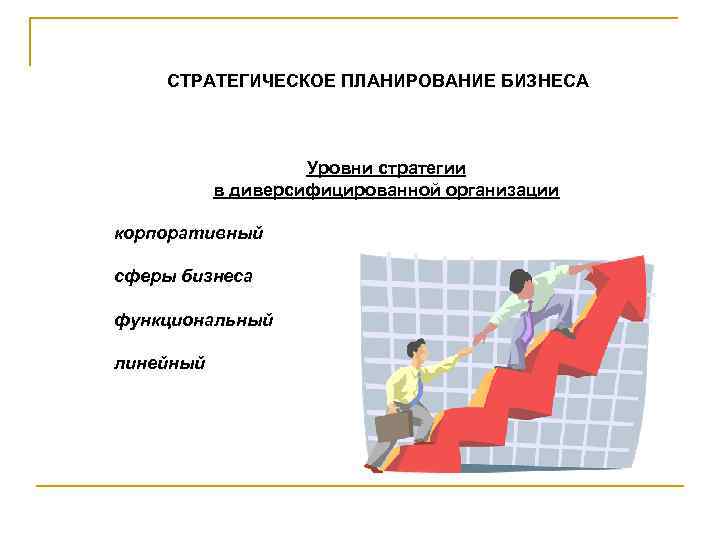 СТРАТЕГИЧЕСКОЕ ПЛАНИРОВАНИЕ БИЗНЕСА

Уровни стратегии
в диверсифицированной организации

корпоративный

сферы бизнеса

функциональный

линейный